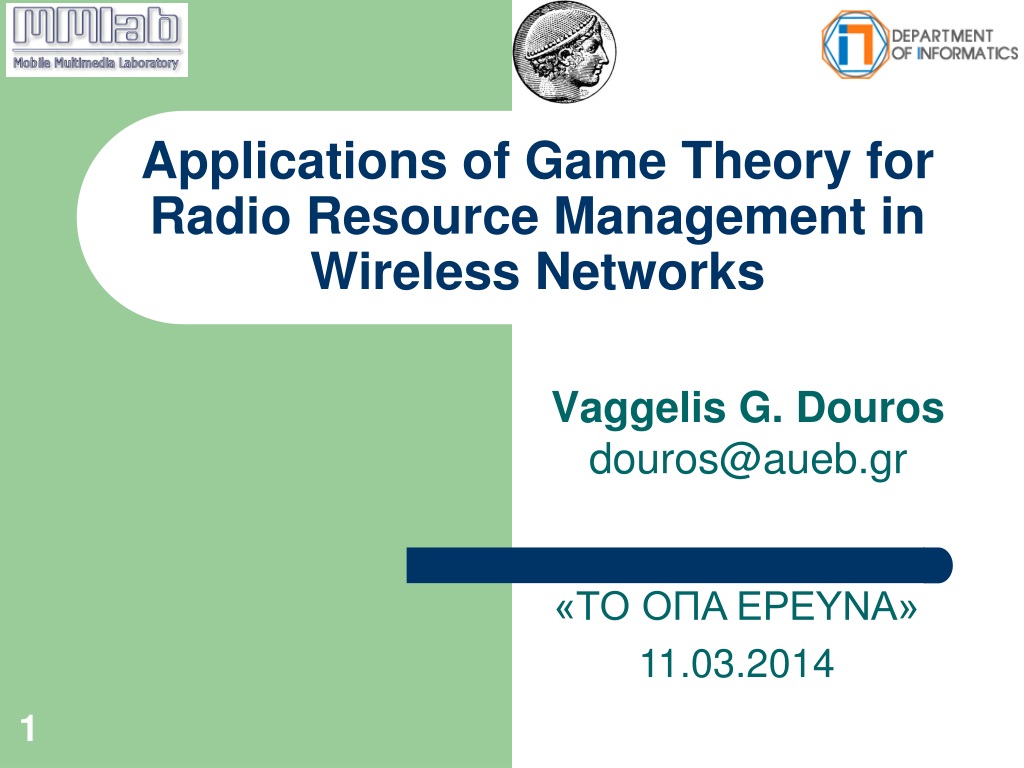 MMlab
Mobile Multimedia Laboratory

DEPARTMENT OF INFORMATICS

Applications of Game Theory for Radio Resource Management in Wireless Networks

Vaggelis G. Douros
douros@aueb.gr

«ΤΟ ΟΠΑ ΕΡΕΥΝΑ»
11.03.2014

1